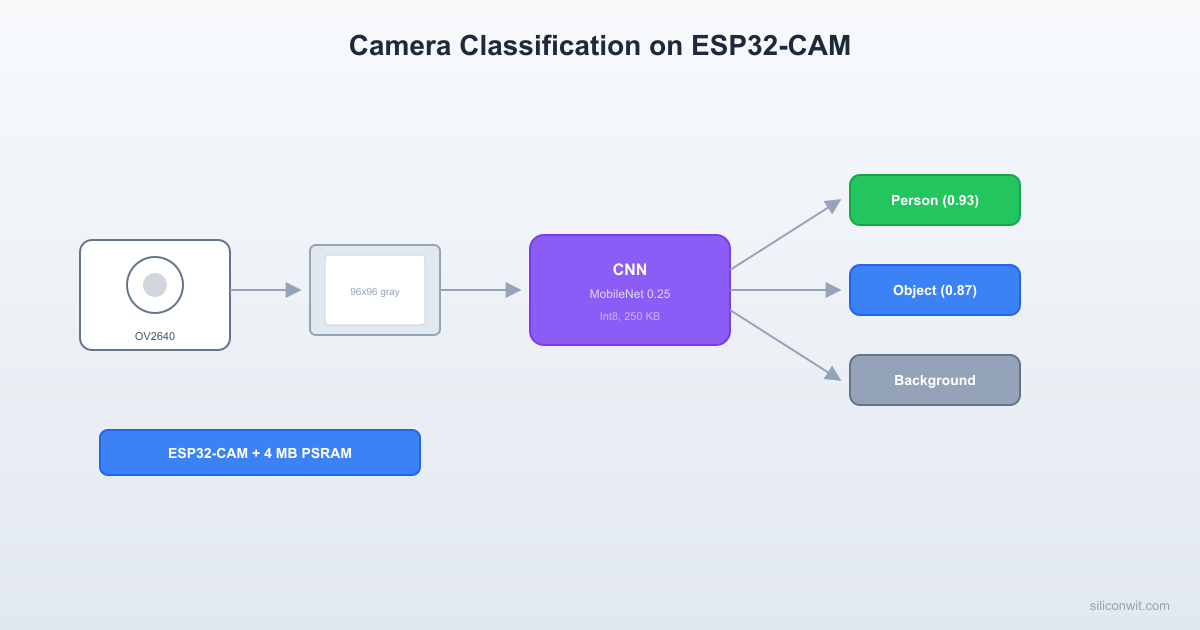 Camera Classification on ESP32-CAM

OV2640

96x96 gray

CNN
MobileNet 0.25
Int8, 250 KB

Person (0.93)

Object (0.87)

Background

ESP32-CAM + 4 MB PSRAM

siliconwit.com